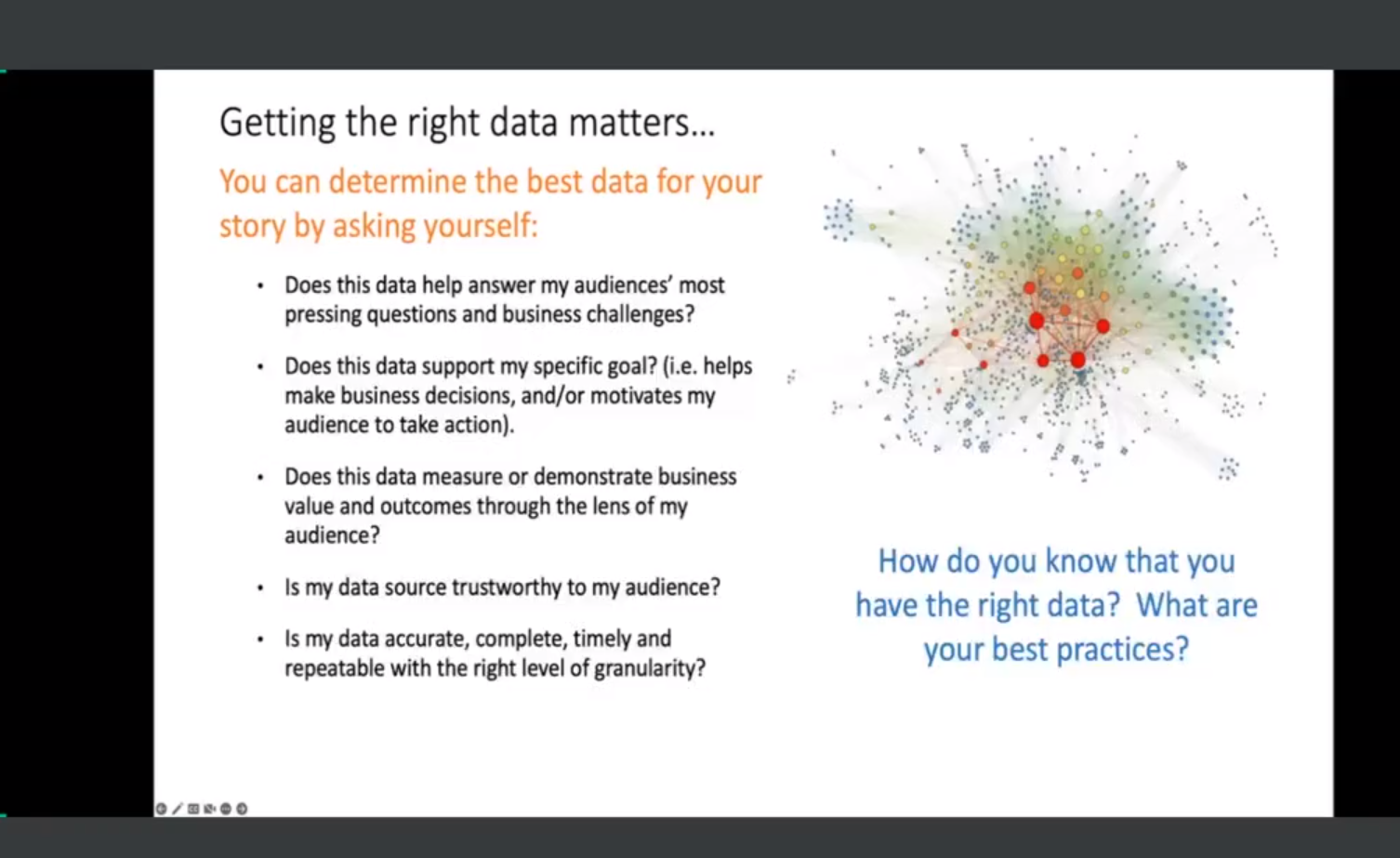 Getting the right data matters...

You can determine the best data for your story by asking yourself:

• Does this data help answer my audiences' most pressing questions and business challenges?

• Does this data support my specific goal? (i.e. helps make business decisions, and/or motivates my audience to take action).

• Does this data measure or demonstrate business value and outcomes through the lens of my audience?

• Is my data source trustworthy to my audience?

• Is my data accurate, complete, timely and repeatable with the right level of granularity?

How do you know that you have the right data? What are your best practices?